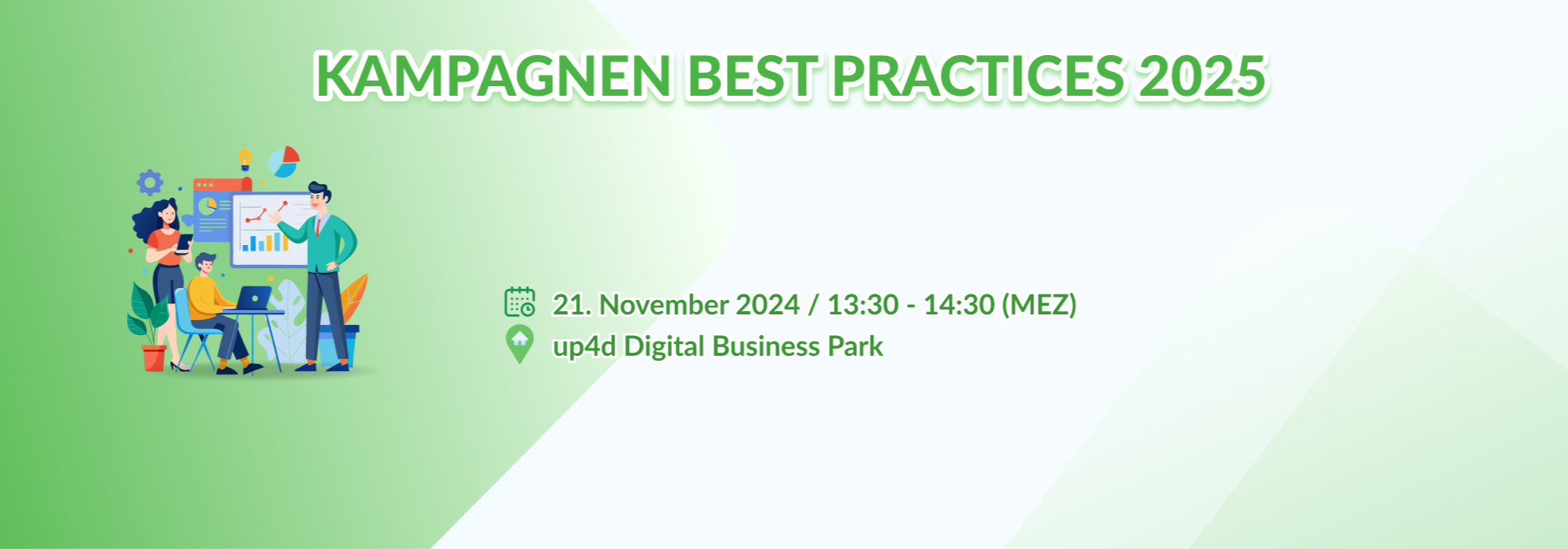 KAMPAGNEN BEST PRACTICES 2025

21. November 2024 / 13:30 - 14:30 (MEZ)
up4d Digital Business Park